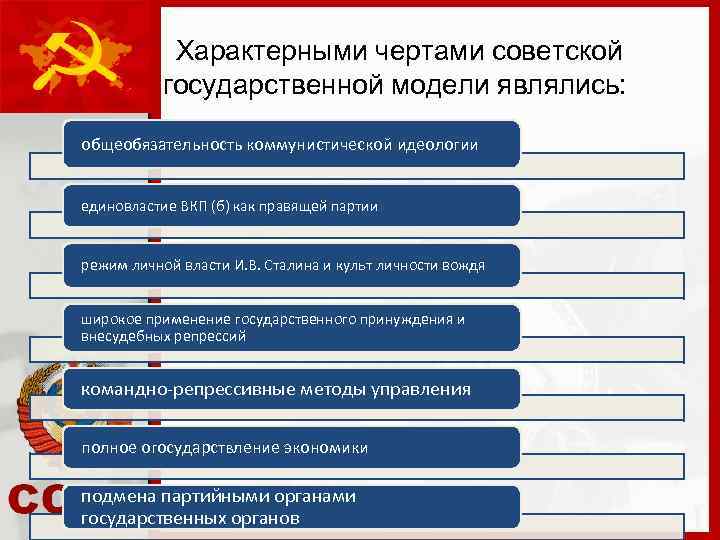 Характерными чертами советской государственной модели являлись:

общеобязательность коммунистической идеологии

единовластие ВКП (б) как правящей партии

режим личной власти И.В. Сталина и культ личности вождя

широкое применение государственного принуждения и внесудебных репрессий

командно-репрессивные методы управления

полное огосударствление экономики

подмена партийными органами государственных органов

СС